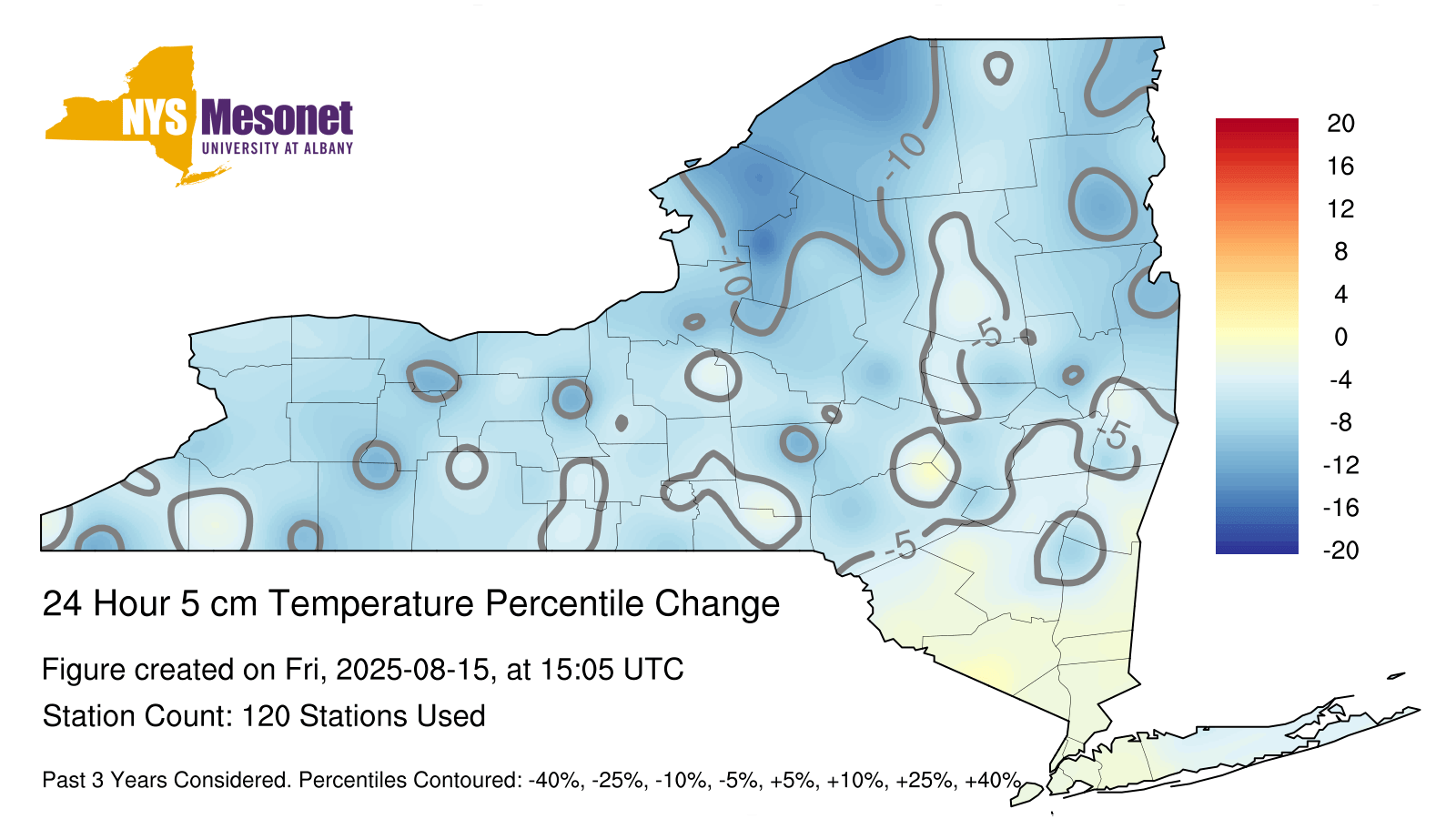 NYS Mesonet
UNIVERSITY AT ALBANY

-10
-10
-5
-5
-5

20
16
12
8
4
0
-4
-8
-12
-16
-20

24 Hour 5 cm Temperature Percentile Change

Figure created on Fri, 2025-08-15, at 15:05 UTC

Station Count: 120 Stations Used

Past 3 Years Considered. Percentiles Contoured: -40%, -25%, -10%, -5%, +5%, +10%, +25%, +40%